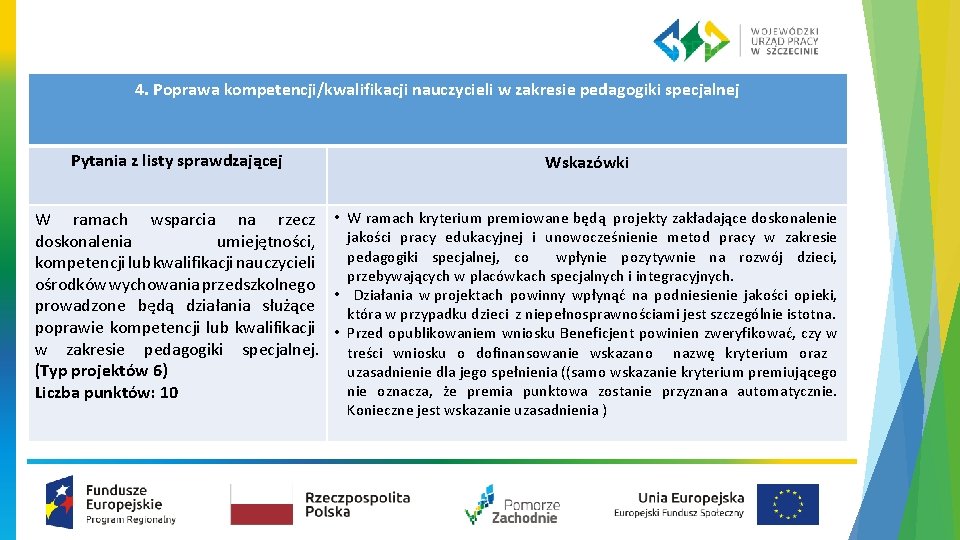 WOJEWÓDZKI URZĄD PRACY W SZCZECINIE

4. Poprawa kompetencji/kwalifikacji nauczycieli w zakresie pedagogiki specjalnej

| Pytania z listy sprawdzającej | Wskazówki |
|---|---|
| W ramach wsparcia na rzecz doskonalenia umiejętności, kompetencji lub kwalifikacji nauczycieli ośrodków wychowania przedszkolnego prowadzone będą działania służące poprawie kompetencji lub kwalifikacji w zakresie pedagogiki specjalnej. (Typ projektów 6) Liczba punktów: 10 | • W ramach kryterium premiowane będą projekty zakładające doskonalenie jakości pracy edukacyjnej i unowocześnienie metod pracy w zakresie pedagogiki specjalnej, co wpłynie pozytywnie na rozwój dzieci, przebywających w placówkach specjalnych i integracyjnych. • Działania w projektach powinny wpłynąć na podniesienie jakości opieki, która w przypadku dzieci z niepełnosprawnościami jest szczególnie istotna. • Przed opublikowaniem wniosku Beneficjent powinien zweryfikować, czy w treści wniosku o dofinansowanie wskazano nazwę kryterium oraz uzasadnienie dla jego spełnienia ((samo wskazanie kryterium premiującego nie oznacza, że premia punktowa zostanie przyznana automatycznie. Konieczne jest wskazanie uzasadnienia ) |

Fundusze Europejskie Program Regionalny

Rzeczpospolita Polska

Pomorze Zachodnie

Unia Europejska Europejski Fundusz Społeczny